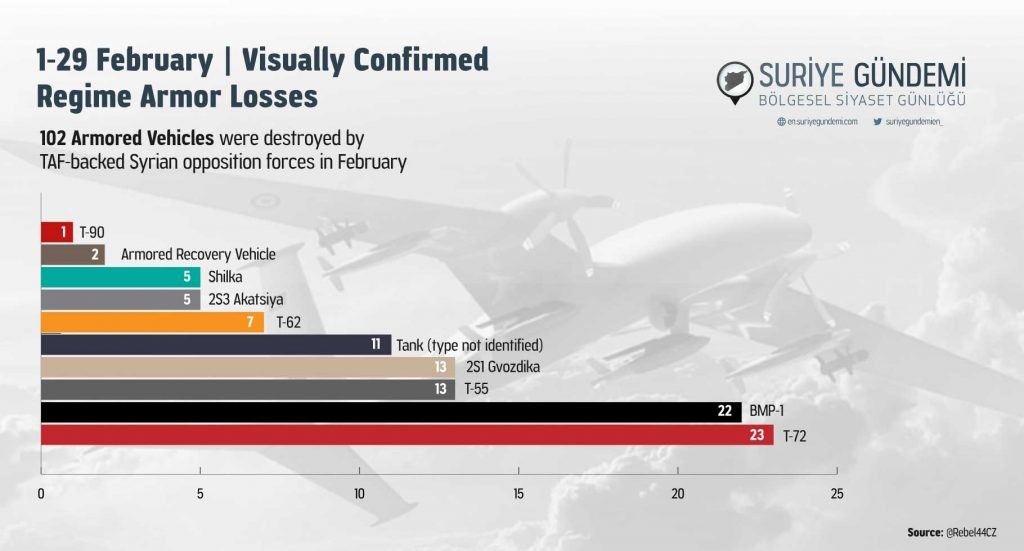 1-29 February | Visually Confirmed Regime Armor Losses

SURİYE GÜNDEMİ
BÖLGESEL SİYASET GÜNLÜĞÜ
en.suriyegundemi.com suriyegundemien_

**102 Armored Vehicles** were destroyed by TAF-backed Syrian opposition forces in February

1 T-90
2 Armored Recovery Vehicle
5 Shilka
5 2S3 Akatsiya
7 T-62
11 Tank (type not identified)
13 2S1 Gvozdika
13 T-55
22 BMP-1
23 T-72

0 5 10 15 20 25

Source: @Rebel44CZ